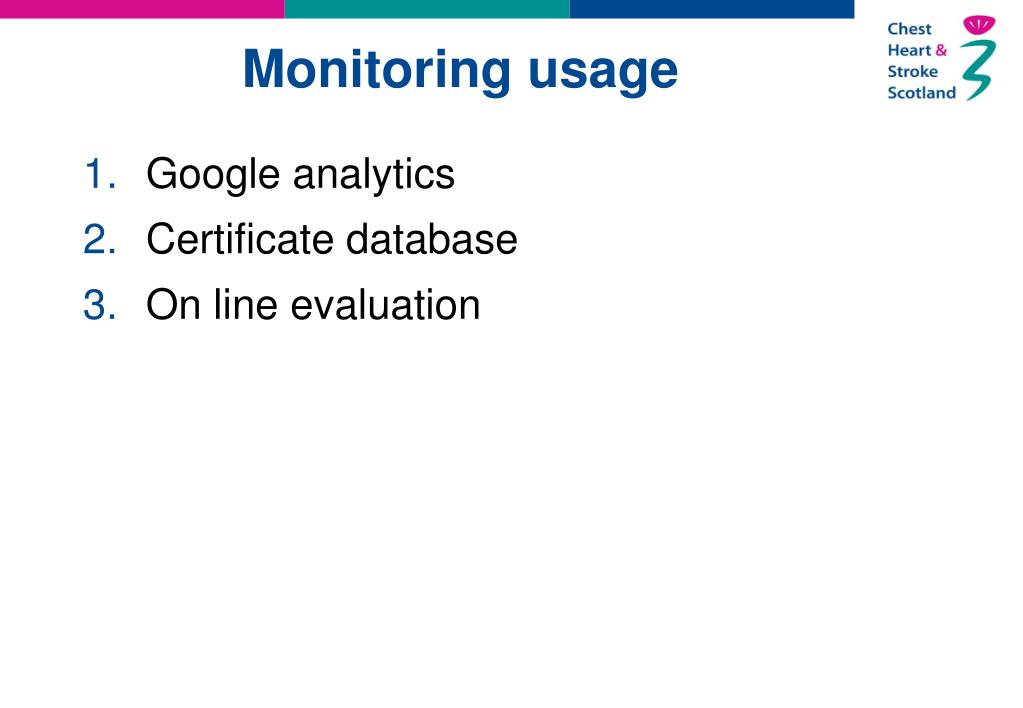 Monitoring usage

Chest Heart & Stroke Scotland

1. Google analytics
2. Certificate database
3. On line evaluation